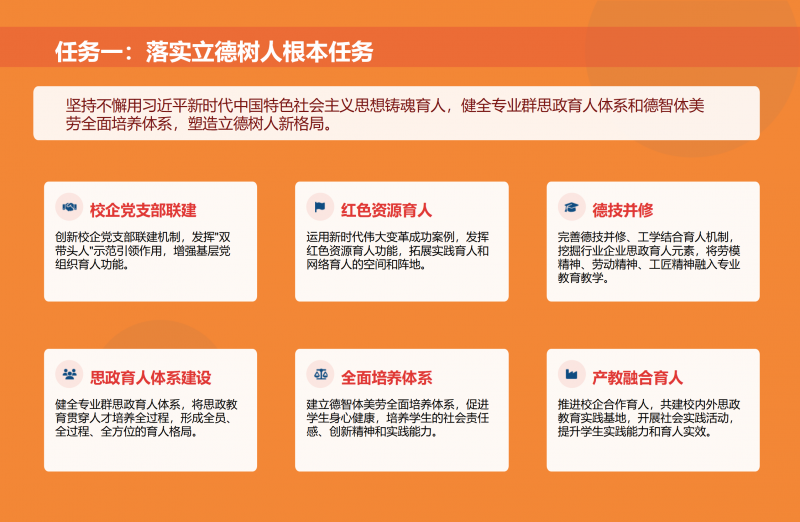 任务一：落实立德树人根本任务

坚持不懈用习近平新时代中国特色社会主义思想铸魂育人，健全专业群思政育人体系和德智体美劳全面培养体系，塑造立德树人新格局。

校企党支部联建

创新校企党支部联建机制，发挥"双带头人"示范引领作用，增强基层党组织育人功能。

红色资源育人

运用新时代伟大变革成功案例，发挥红色资源育人功能，拓展实践育人和网络育人的空间和阵地。

德技并修

完善德技并修、工学结合育人机制，挖掘行业企业思政育人元素，将劳模精神、劳动精神、工匠精神融入专业教育教学。

思政育人体系建设

健全专业群思政育人体系，将思政教育贯穿人才培养全过程，形成全员、全过程、全方位的育人格局。

全面培养体系

建立德智体美劳全面培养体系，促进学生身心健康，培养学生的社会责任感、创新精神和实践能力。

产教融合育人

推进校企合作育人，共建校内外思政教育实践基地，开展社会实践活动，提升学生实践能力和育人实效。